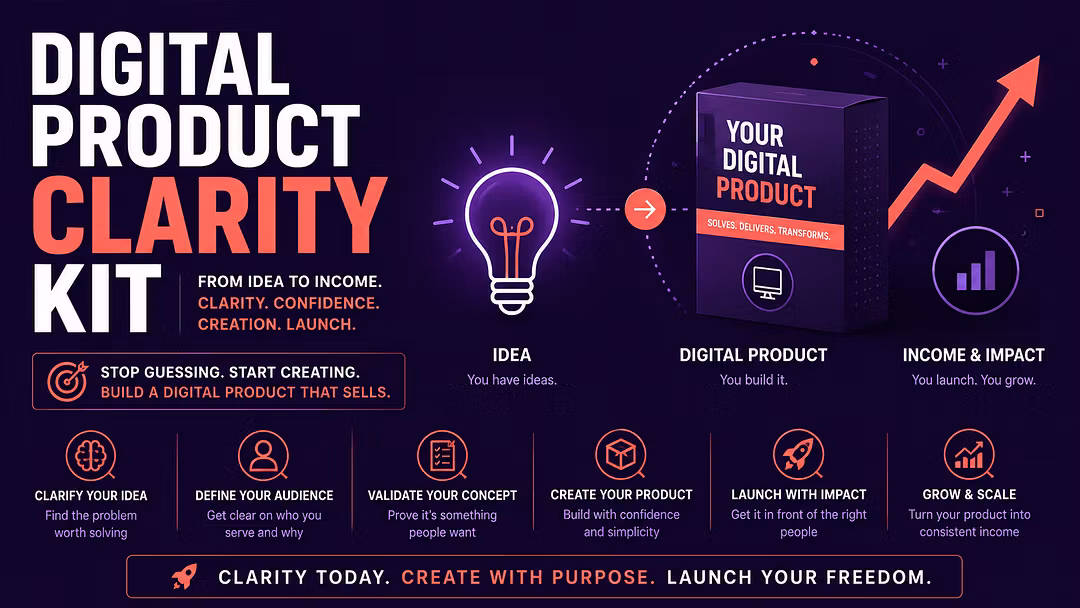 DIGITAL PRODUCT CLARITY KIT

FROM IDEA TO INCOME.
CLARITY. CONFIDENCE.
CREATION. LAUNCH.

STOP GUESSING. START CREATING.
BUILD A DIGITAL PRODUCT THAT SELLS.

YOUR DIGITAL PRODUCT
SOLVES. DELIVERS. TRANSFORMS.

IDEA
You have ideas.

DIGITAL PRODUCT
You build it.

INCOME & IMPACT
You launch. You grow.

CLARIFY YOUR IDEA
Find the problem worth solving

DEFINE YOUR AUDIENCE
Get clear on who you serve and why

VALIDATE YOUR CONCEPT
Prove it's something people want

CREATE YOUR PRODUCT
Build with confidence and simplicity

LAUNCH WITH IMPACT
Get it in front of the right people

GROW & SCALE
Turn your product into consistent income

CLARITY TODAY. CREATE WITH PURPOSE. LAUNCH YOUR FREEDOM.